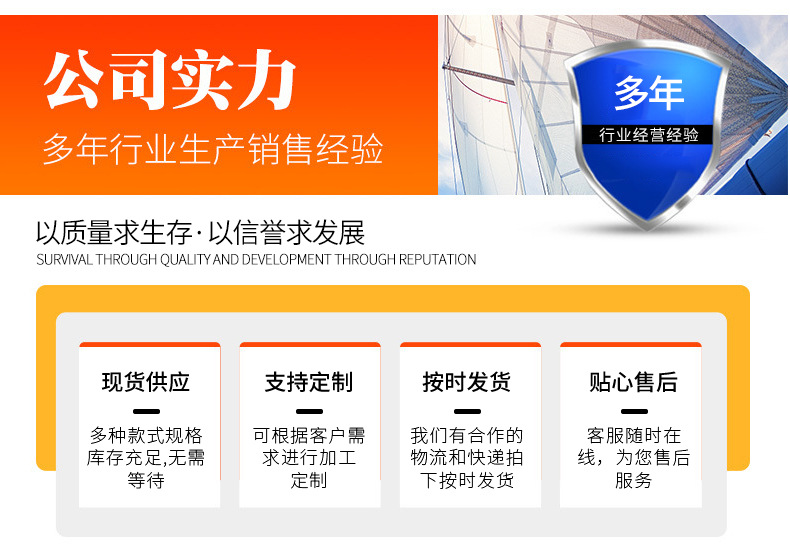 公司实力

多年行业生产销售经验

多年

行业经营经验

以质量求生存·以信誉求发展

SURVIVAL THROUGH QUALITY AND DEVELOPMENT THROUGH REPUTATION

现货供应

多种款式规格库存充足,无需等待

支持定制

可根据客户需求进行加工定制

按时发货

我们有合作的物流和快递拍下按时发货

贴心售后

客服随时在线，为您售后服务